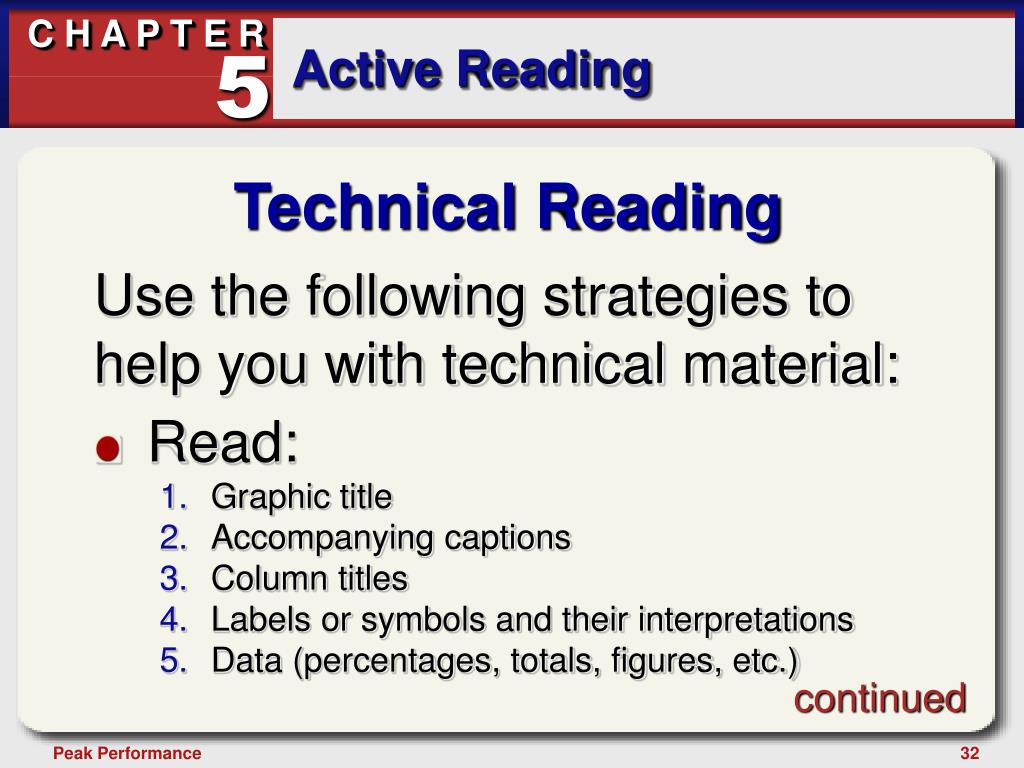 CHAPTER 5 Active Reading

Technical Reading

Use the following strategies to help you with technical material:

Read:
1. Graphic title
2. Accompanying captions
3. Column titles
4. Labels or symbols and their interpretations
5. Data (percentages, totals, figures, etc.)

continued

Peak Performance

32